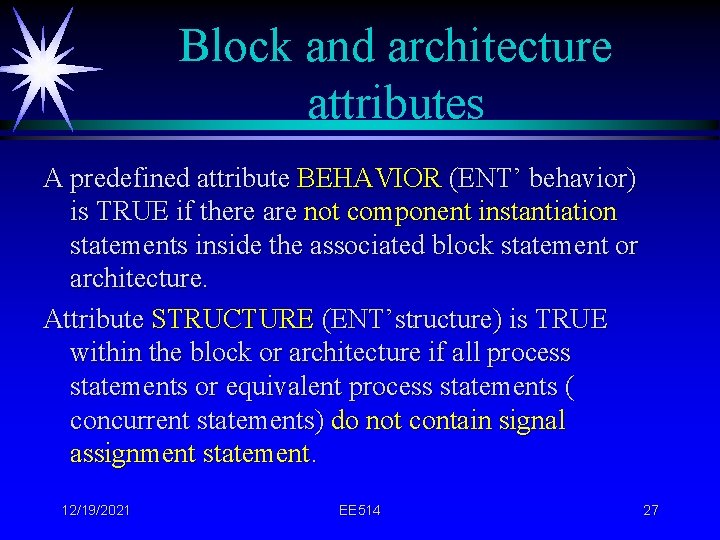 Block and architecture attributes

A predefined attribute BEHAVIOR (ENT’ behavior) is TRUE if there are not component instantiation statements inside the associated block statement or architecture.

Attribute STRUCTURE (ENT’structure) is TRUE within the block or architecture if all process statements or equivalent process statements ( concurrent statements) do not contain signal assignment statement.

12/19/2021

EE514

27